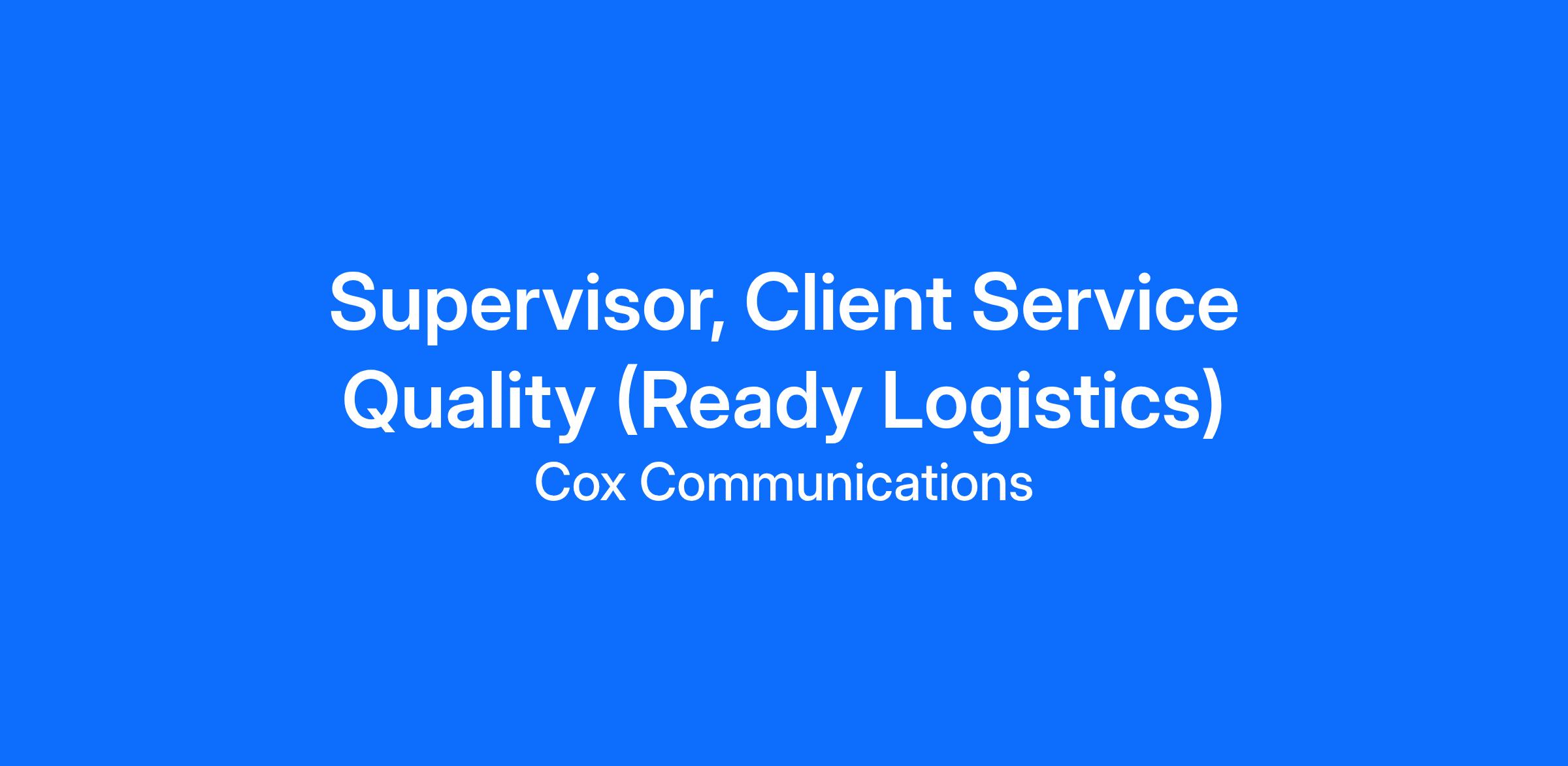 Supervisor, Client Service Quality (Ready Logistics)

Cox Communications